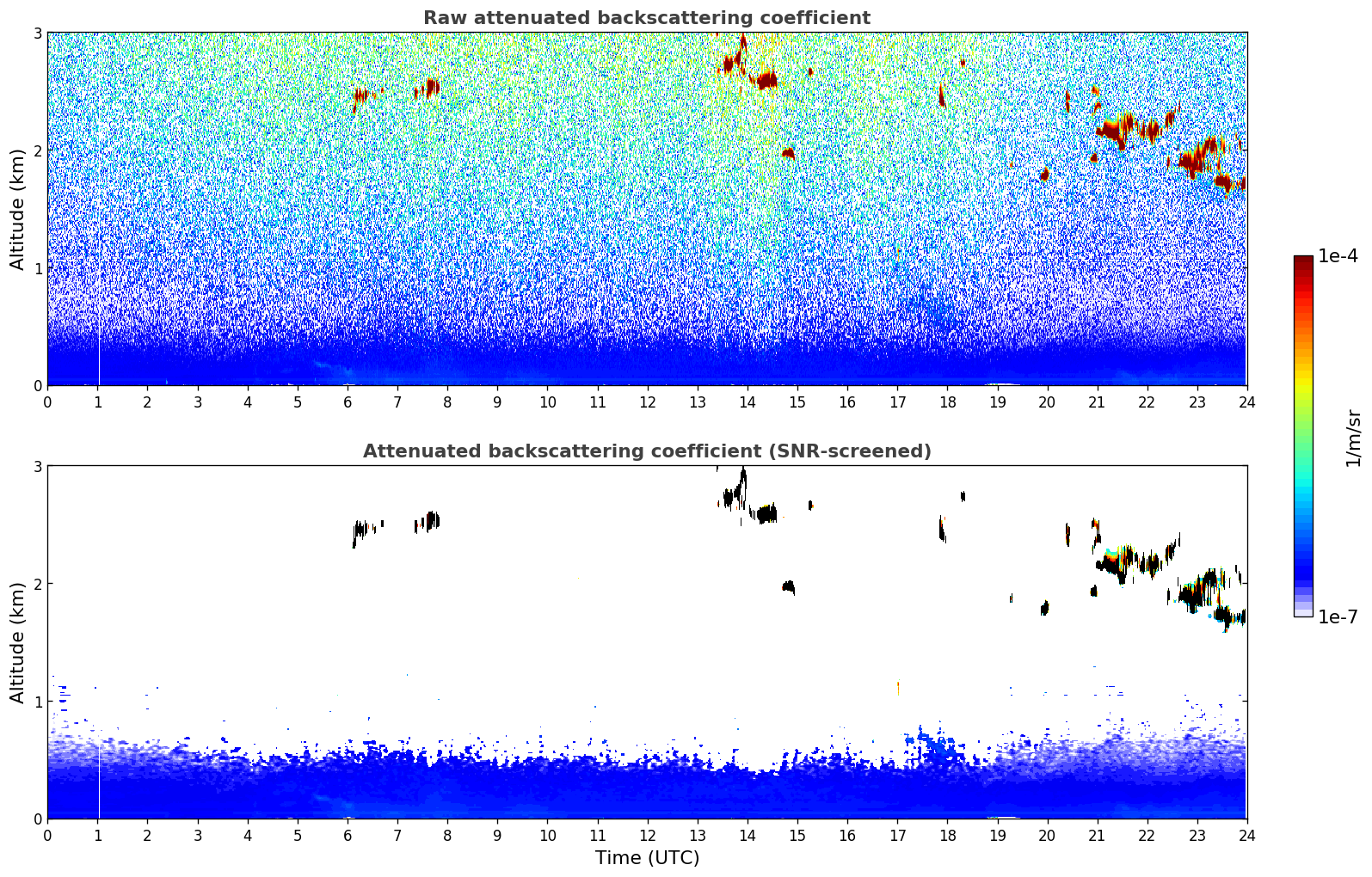 Raw attenuated backscattering coefficient

Altitude (km)

3
2
1
0

0 1 2 3 4 5 6 7 8 9 10 11 12 13 14 15 16 17 18 19 20 21 22 23 24

Attenuated backscattering coefficient (SNR-screened)

Altitude (km)

3
2
1
0

0 1 2 3 4 5 6 7 8 9 10 11 12 13 14 15 16 17 18 19 20 21 22 23 24

Time (UTC)

1e-4

1/m/sr

1e-7